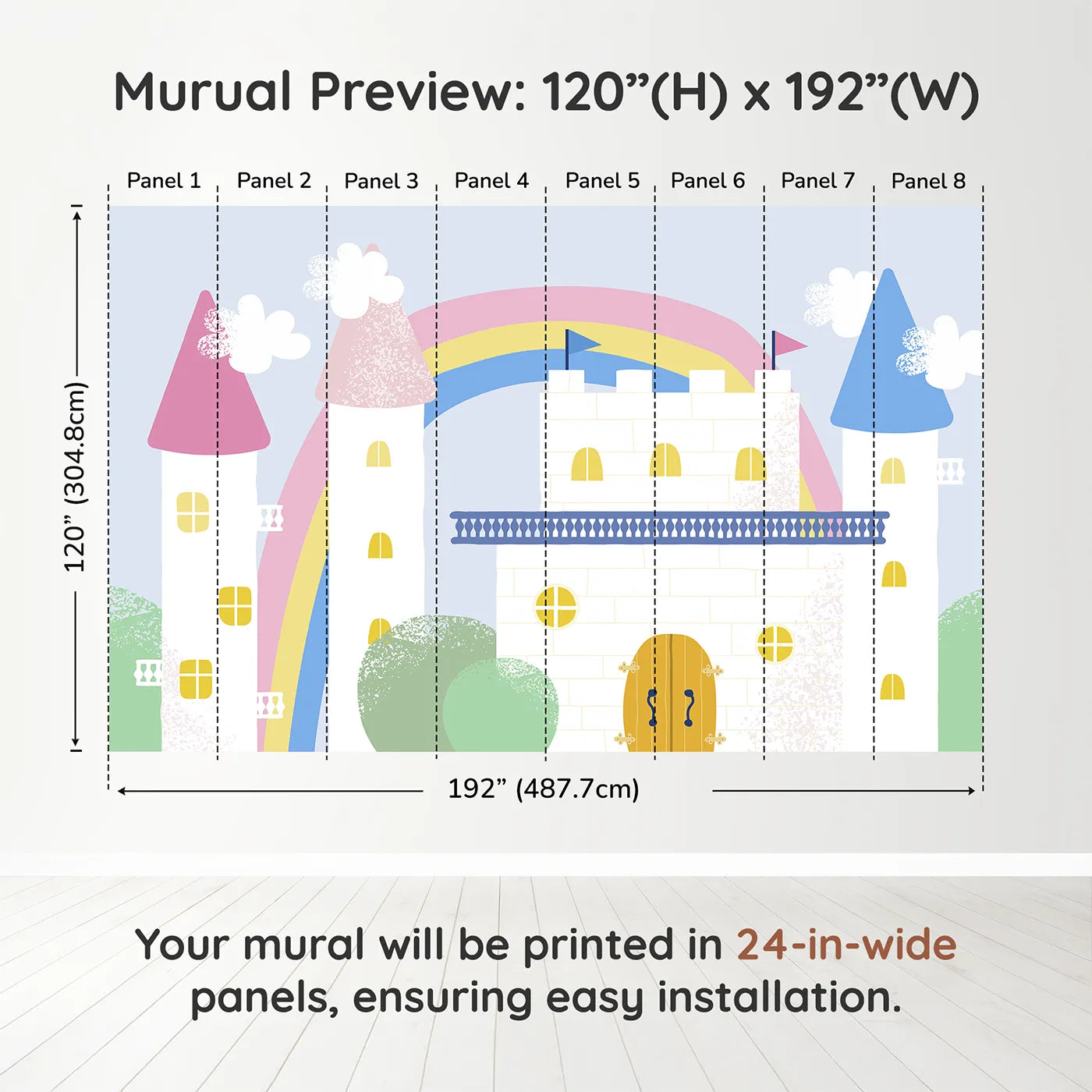 Murual Preview: 120”(H) x 192”(W)

Panel 1 Panel 2 Panel 3 Panel 4 Panel 5 Panel 6 Panel 7 Panel 8

120” (304.8cm)

192” (487.7cm)

Your mural will be printed in 24-in-wide panels, ensuring easy installation.